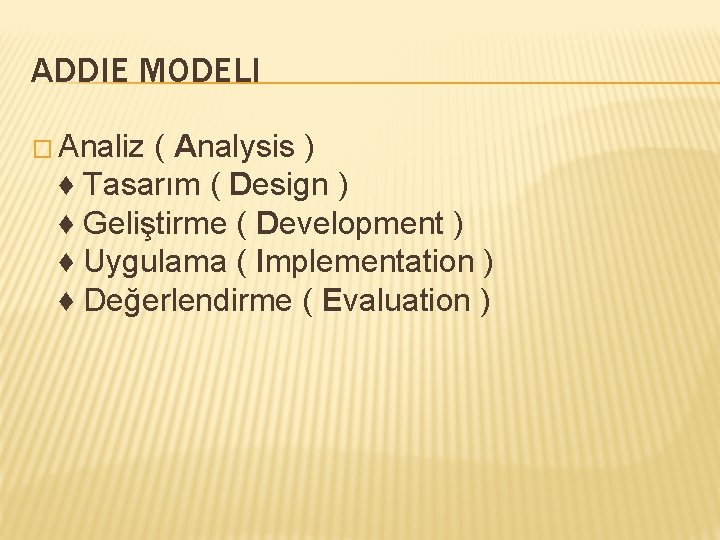 ADDIE MODELI

□ Analiz ( Analysis )
♦ Tasarım ( Design )
♦ Geliştirme ( Development )
♦ Uygulama ( Implementation )
♦ Değerlendirme ( Evaluation )